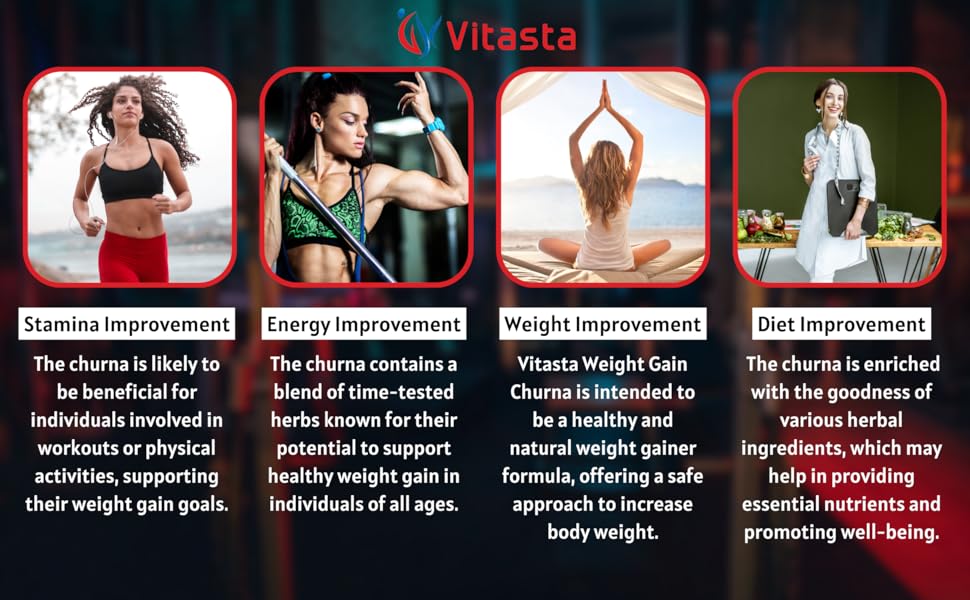 Vitasta

Stamina Improvement

The churna is likely to be beneficial for individuals involved in workouts or physical activities, supporting their weight gain goals.

Energy Improvement

The churna contains a blend of time-tested herbs known for their potential to support healthy weight gain in individuals of all ages.

Weight Improvement

Vitasta Weight Gain Churna is intended to be a healthy and natural weight gainer formula, offering a safe approach to increase body weight.

Diet Improvement

The churna is enriched with the goodness of various herbal ingredients, which may help in providing essential nutrients and promoting well-being.